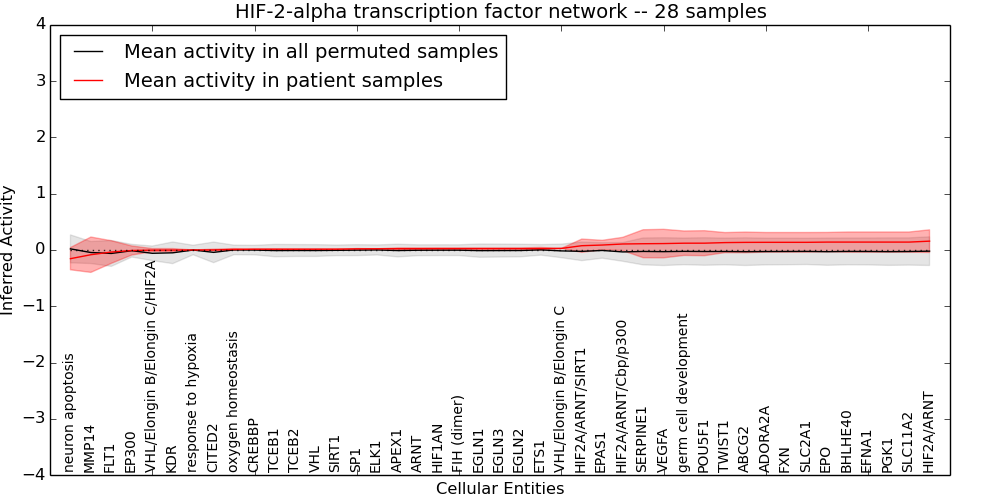 HIF-2-alpha transcription factor network -- 28 samples

Mean activity in all permuted samples
Mean activity in patient samples

Inferred Activity

4
3
2
1
0
−1
−2
−3
−4

neuron apoptosis
MMP14
FLT1
EP300
VHL/Elongin B/Elongin C/HIF2A
KDR
response to hypoxia
CITED2
oxygen homeostasis
CREBBP
TCEB1
TCEB2
VHL
SIRT1
SP1
ELK1
APEX1
ARNT
HIF1AN
FIH (dimer)
EGLN1
EGLN3
EGLN2
ETS1
VHL/Elongin B/Elongin C
HIF2A/ARNT/SIRT1
EPAS1
HIF2A/ARNT/Cbp/p300
SERPINE1
VEGFA
germ cell development
POU5F1
TWIST1
ABCG2
ADORA2A
FXN
SLC2A1
EPO
BHLHE40
EFNA1
PGK1
SLC11A2
HIF2A/ARNT

Cellular Entities